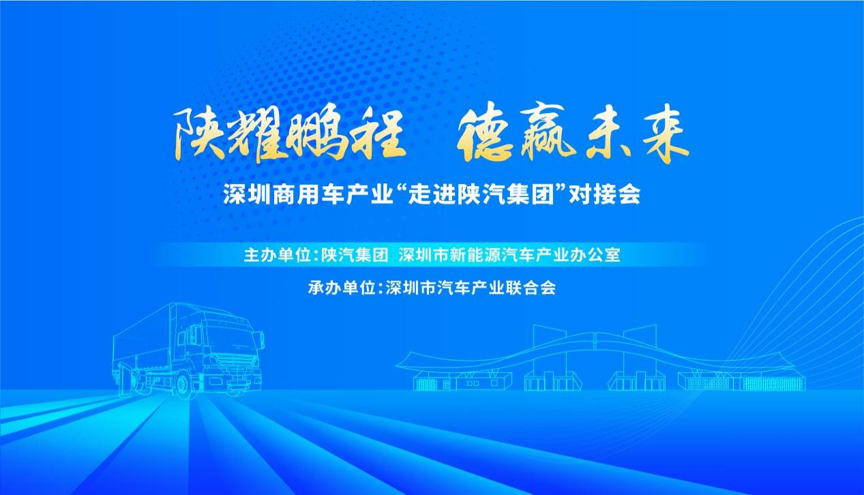 陕耀鹏程　德赢未来

深圳商用车产业“走进陕汽集团”对接会

主办单位：陕汽集团　深圳市新能源汽车产业办公室

承办单位：深圳市汽车产业联合会